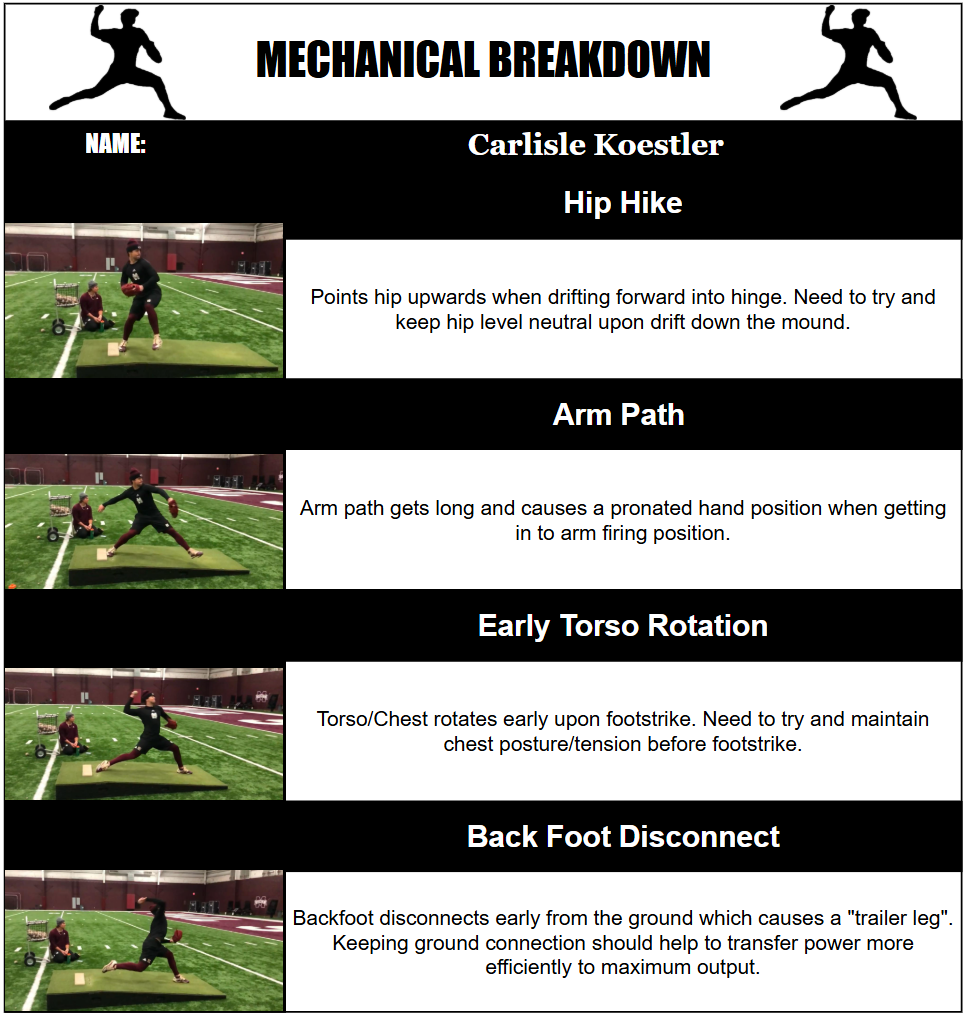 MECHANICAL BREAKDOWN

NAME: Carlisle Koestler

Hip Hike

Points hip upwards when drifting forward into hinge. Need to try and keep hip level neutral upon drift down the mound.

Arm Path

Arm path gets long and causes a pronated hand position when getting in to arm firing position.

Early Torso Rotation

Torso/Chest rotates early upon footstrike. Need to try and maintain chest posture/tension before footstrike.

Back Foot Disconnect

Backfoot disconnects early from the ground which causes a "trailer leg". Keeping ground connection should help to transfer power more efficiently to maximum output.